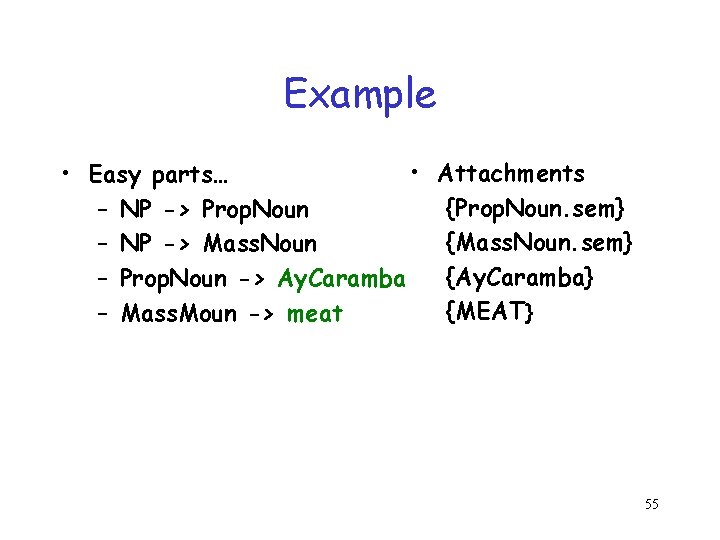 Example

• Easy parts…
- NP -> PropNoun
- NP -> MassNoun
- PropNoun -> AyCaramba
- MassMoun -> meat

• Attachments
{PropNoun.sem}
{MassNoun.sem}
{AyCaramba}
{MEAT}

55